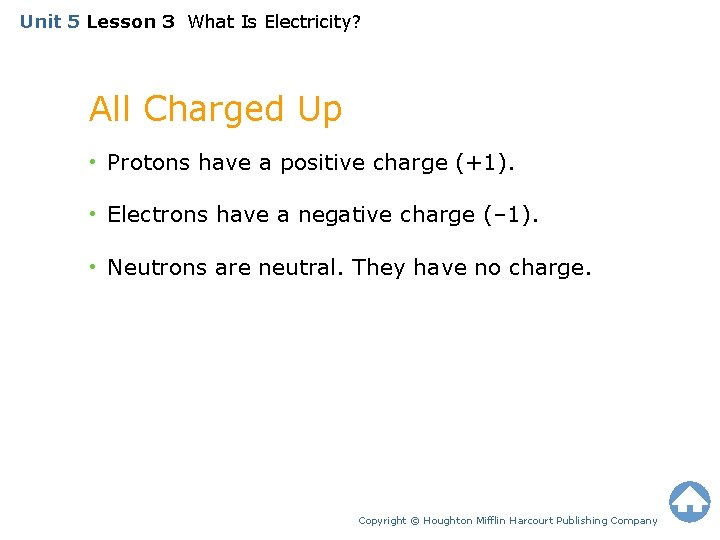 Unit 5 Lesson 3 What Is Electricity?

All Charged Up

• Protons have a positive charge (+1).

• Electrons have a negative charge (–1).

• Neutrons are neutral. They have no charge.

Copyright © Houghton Mifflin Harcourt Publishing Company